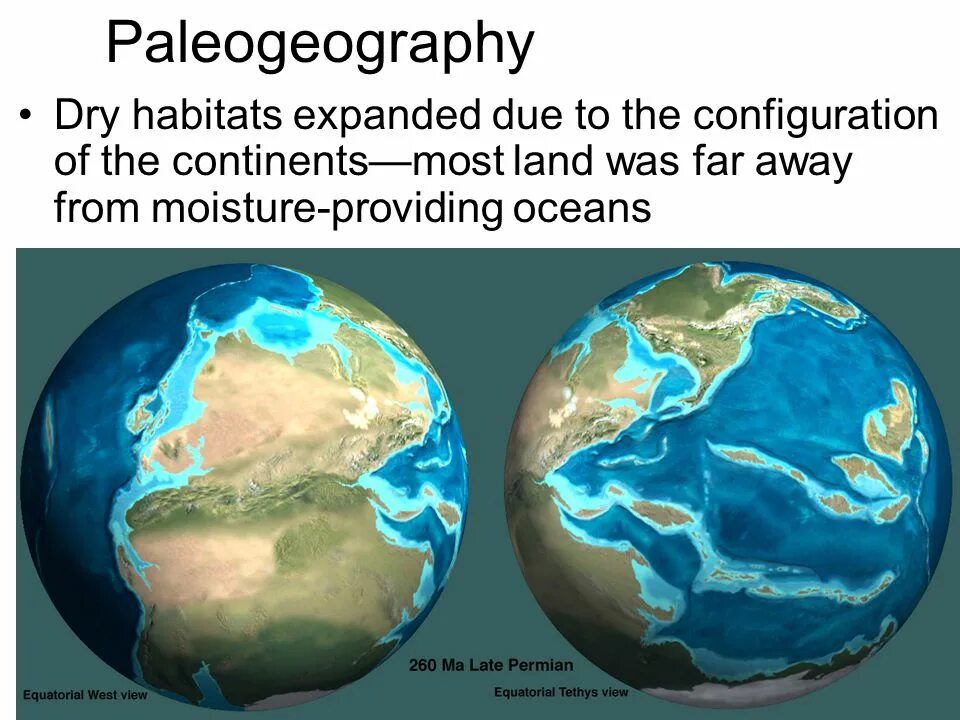 Paleogeography

• Dry habitats expanded due to the configuration of the continents—most land was far away from moisture-providing oceans

260 Ma Late Permian

Equatorial West view

Equatorial Tethys view